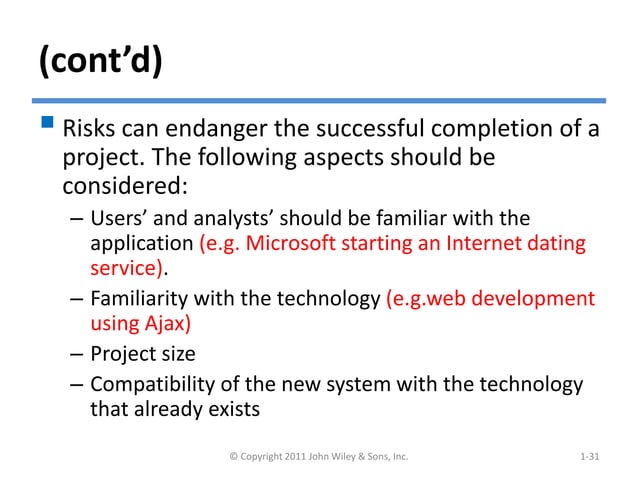 (cont'd)

Risks can endanger the successful completion of a project. The following aspects should be considered:

– Users' and analysts' should be familiar with the application (e.g. Microsoft starting an Internet dating service).

– Familiarity with the technology (e.g.web development using Ajax)

– Project size

– Compatibility of the new system with the technology that already exists

© Copyright 2011 John Wiley & Sons, Inc.

1-31